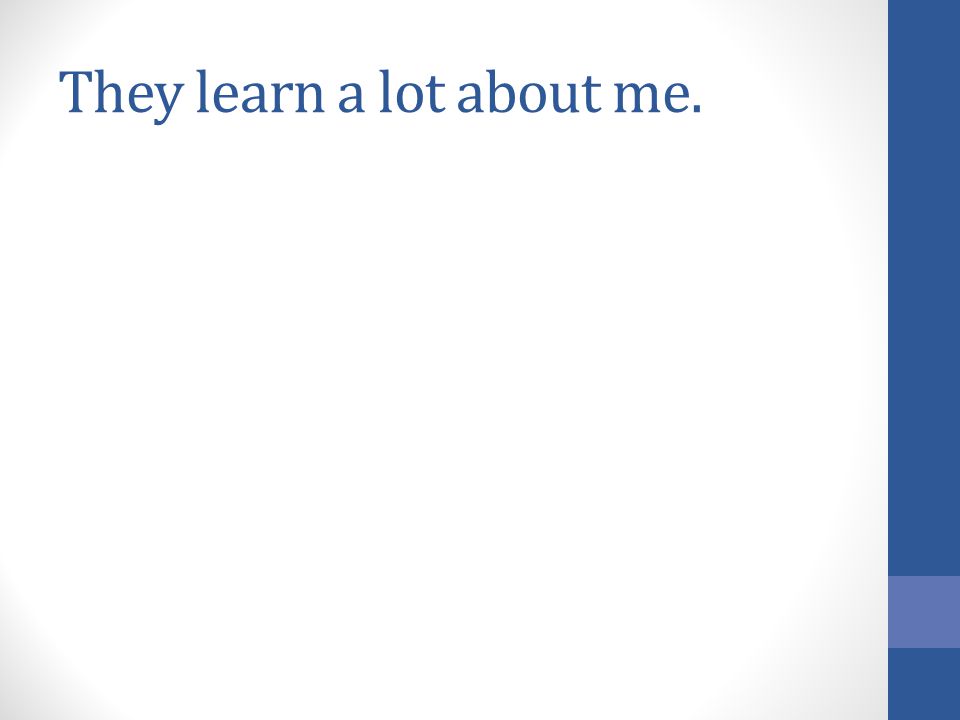 They learn a lot about me.